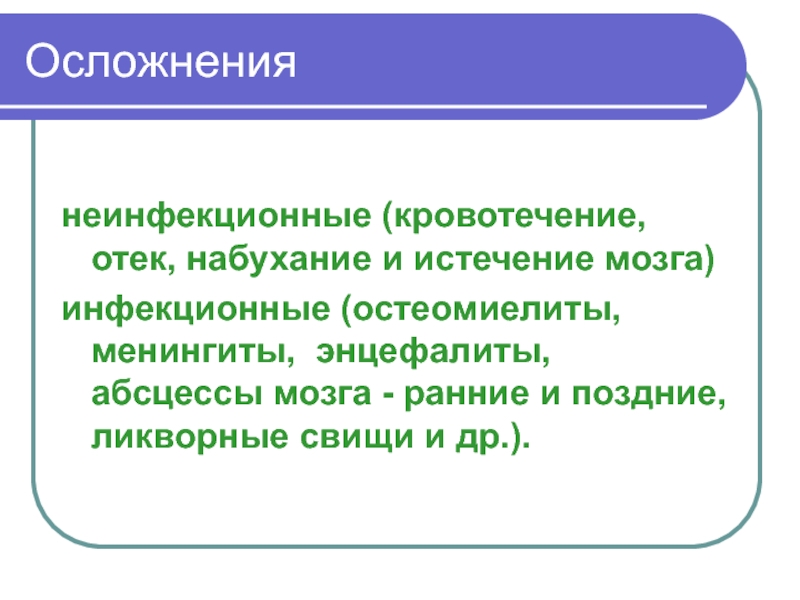 Осложнения

неинфекционные (кровотечение, отек, набухание и истечение мозга)

инфекционные (остеомиелиты, менингиты,  энцефалиты, абсцессы мозга - ранние и поздние, ликворные свищи и др.).